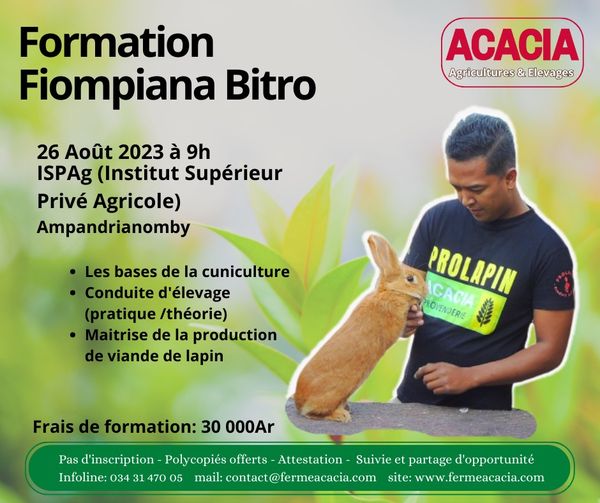 Formation
Fiompiana Bitro

ACACIA
Agricultures & Elevages

26 Août 2023 à 9h
ISPAg (Institut Supérieur Privé Agricole)
Ampandrianomby

• Les bases de la cuniculture
• Conduite d'élevage (pratique /théorie)
• Maitrise de la production de viande de lapin

PROLAPIN
ACACIA
PROVENDERIE

Frais de formation: 30 000Ar

Pas d'inscription - Polycopiés offerts - Attestation - Suivie et partage d'opportunité
Infoline: 034 31 470 05 mail: contact@fermeacacia.com site: www.fermeacacia.com